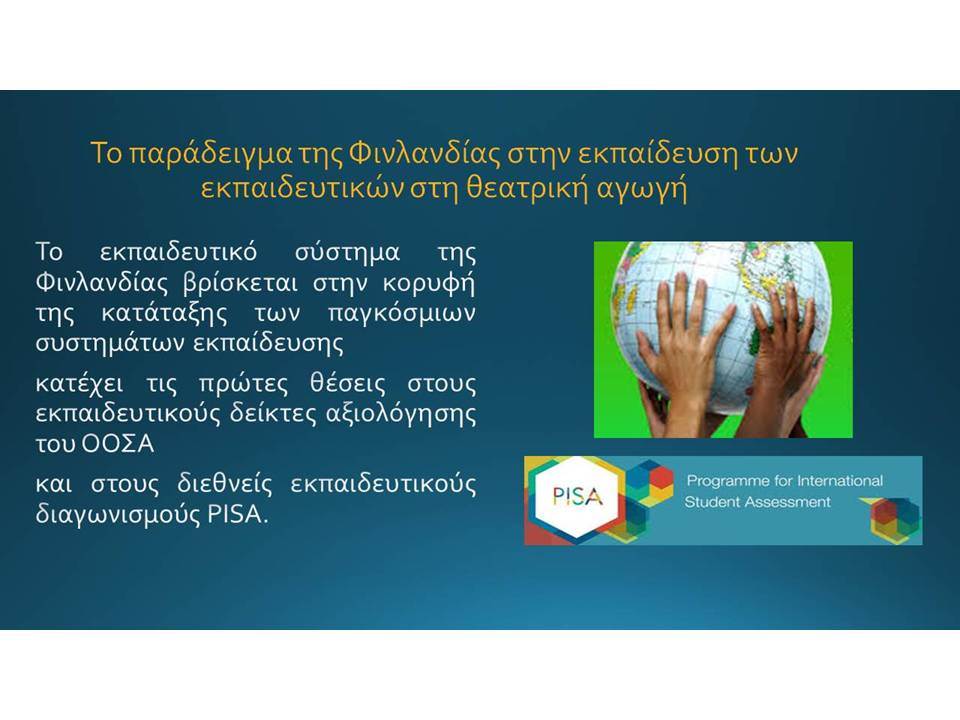 Το παράδειγμα της Φινλανδίας στην εκπαίδευση των εκπαιδευτικών στη θεατρική αγωγή

Το εκπαιδευτικό σύστημα της Φινλανδίας βρίσκεται στην κορυφή της κατάταξης των παγκόσμιων συστημάτων εκπαίδευσης

κατέχει τις πρώτες θέσεις στους εκπαιδευτικούς δείκτες αξιολόγησης του ΟΟΣΑ

και στους διεθνείς εκπαιδευτικούς διαγωνισμούς PISA.

PISA

Programme for International Student Assessment